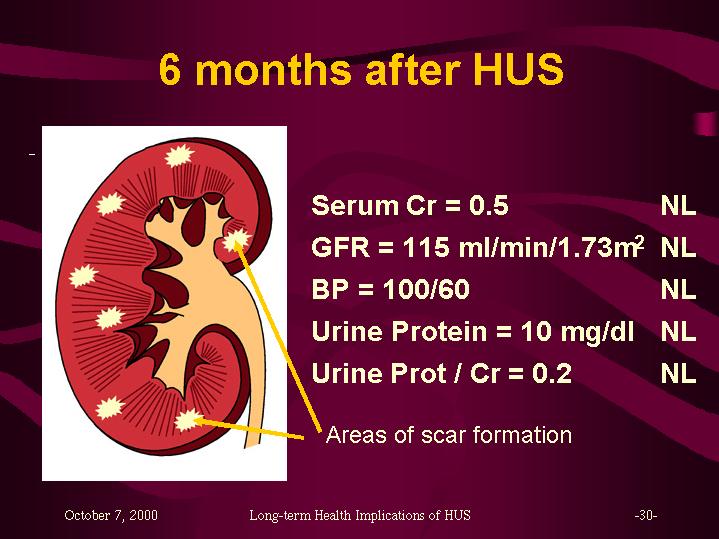 6 months after HUS

Serum Cr = 0.5 NL

GFR = 115 ml/min/1.73$m^2$ NL

BP = 100/60 NL

Urine Protein = 10 mg/dl NL

Urine Prot / Cr = 0.2 NL

Areas of scar formation

October 7, 2000 Long-term Health Implications of HUS -30-